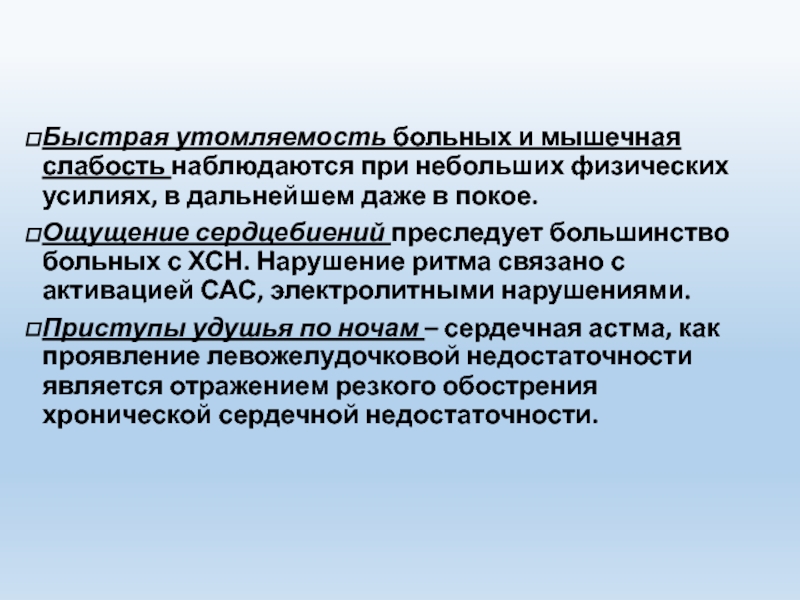 □Быстрая утомляемость больных и мышечная слабость наблюдаются при небольших физических усилиях, в дальнейшем даже в покое.

□Ощущение сердцебиений преследует большинство больных с ХСН. Нарушение ритма связано с активацией САС, электролитными нарушениями.

□Приступы удушья по ночам – сердечная астма, как проявление левожелудочковой недостаточности является отражением резкого обострения хронической сердечной недостаточности.